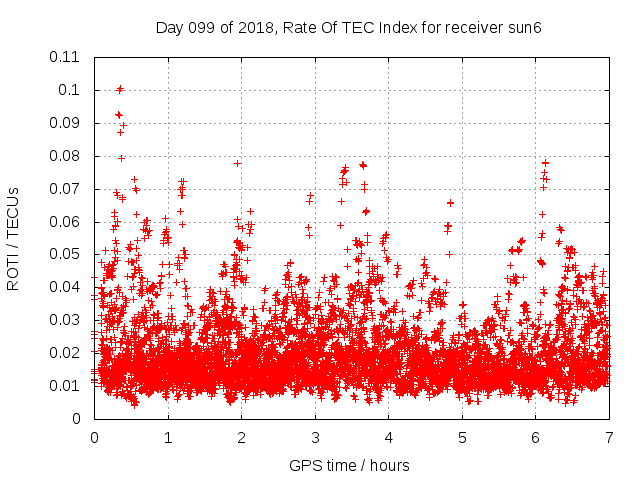 Day 099 of 2018, Rate Of TEC Index for receiver sun6

ROTI / TECUs

0.11
0.1
0.09
0.08
0.07
0.06
0.05
0.04
0.03
0.02
0.01
0

0
1
2
3
4
5
6
7

GPS time / hours